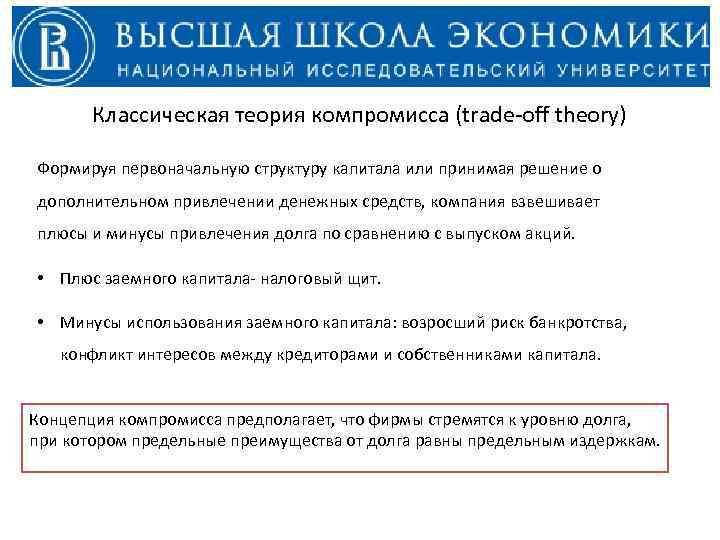 ВЫСШАЯ ШКОЛА ЭКОНОМИКИ
НАЦИОНАЛЬНЫЙ ИССЛЕДОВАТЕЛЬСКИЙ УНИВЕРСИТЕТ

Классическая теория компромисса (trade-off theory)

Формируя первоначальную структуру капитала или принимая решение о дополнительном привлечении денежных средств, компания взвешивает плюсы и минусы привлечения долга по сравнению с выпуском акций.

• Плюс заемного капитала- налоговый щит.

• Минусы использования заемного капитала: возросший риск банкротства, конфликт интересов между кредиторами и собственниками капитала.

Концепция компромисса предполагает, что фирмы стремятся к уровню долга, при котором предельные преимущества от долга равны предельным издержкам.